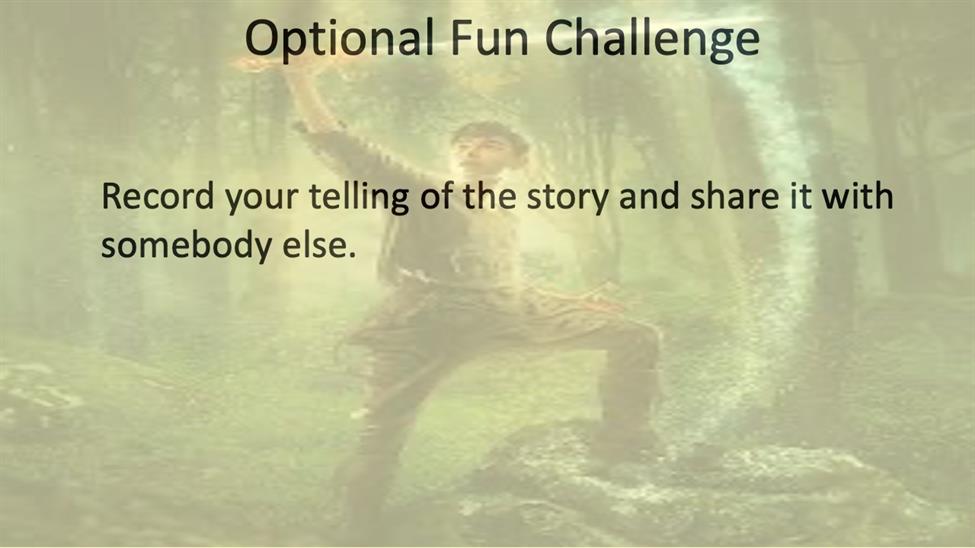 Optional Fun Challenge

Record your telling of the story and share it with somebody else.